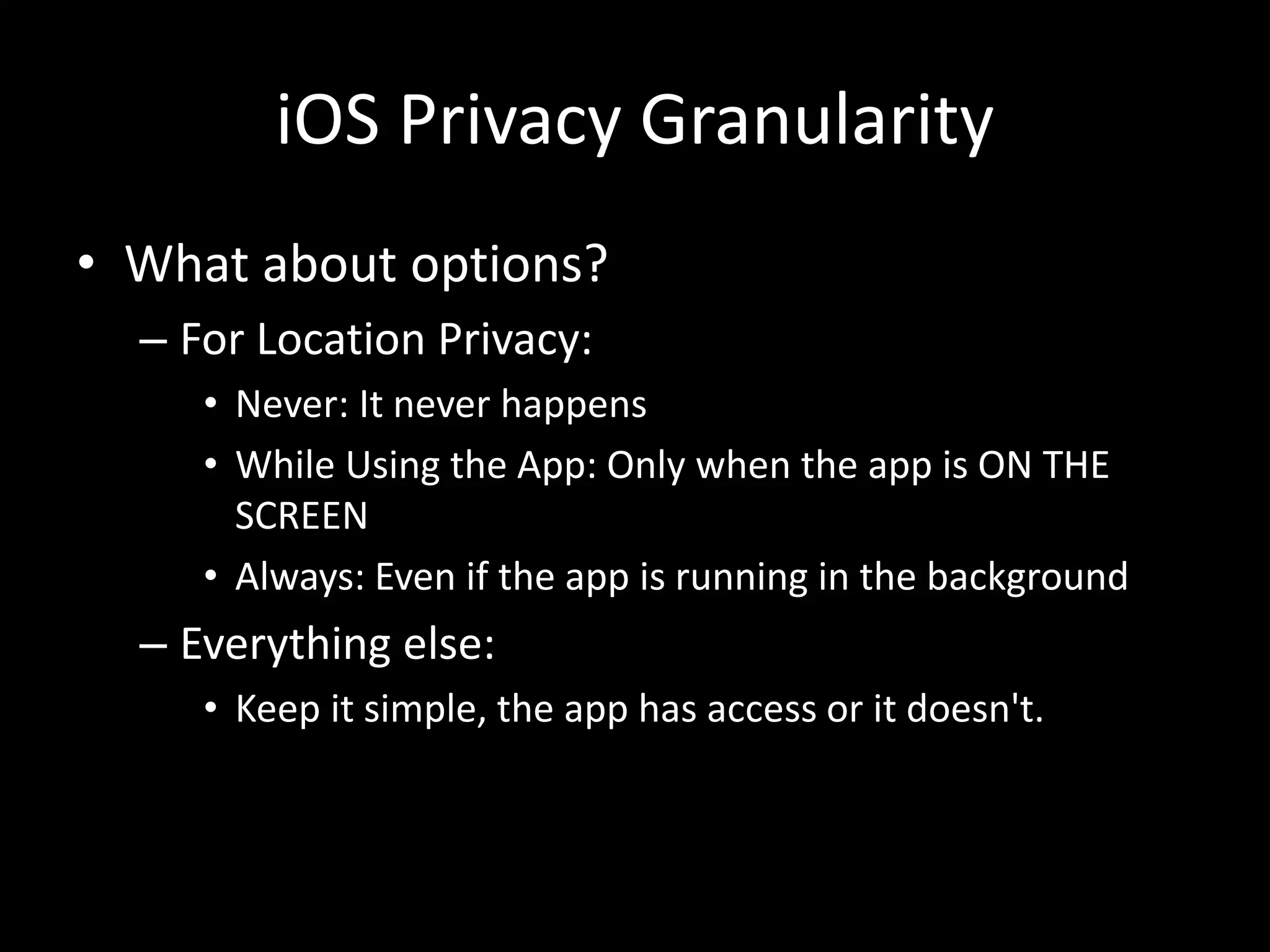 iOS Privacy Granularity

• What about options?
– For Location Privacy:
• Never: It never happens
• While Using the App: Only when the app is ON THE SCREEN
• Always: Even if the app is running in the background
– Everything else:
• Keep it simple, the app has access or it doesn't.